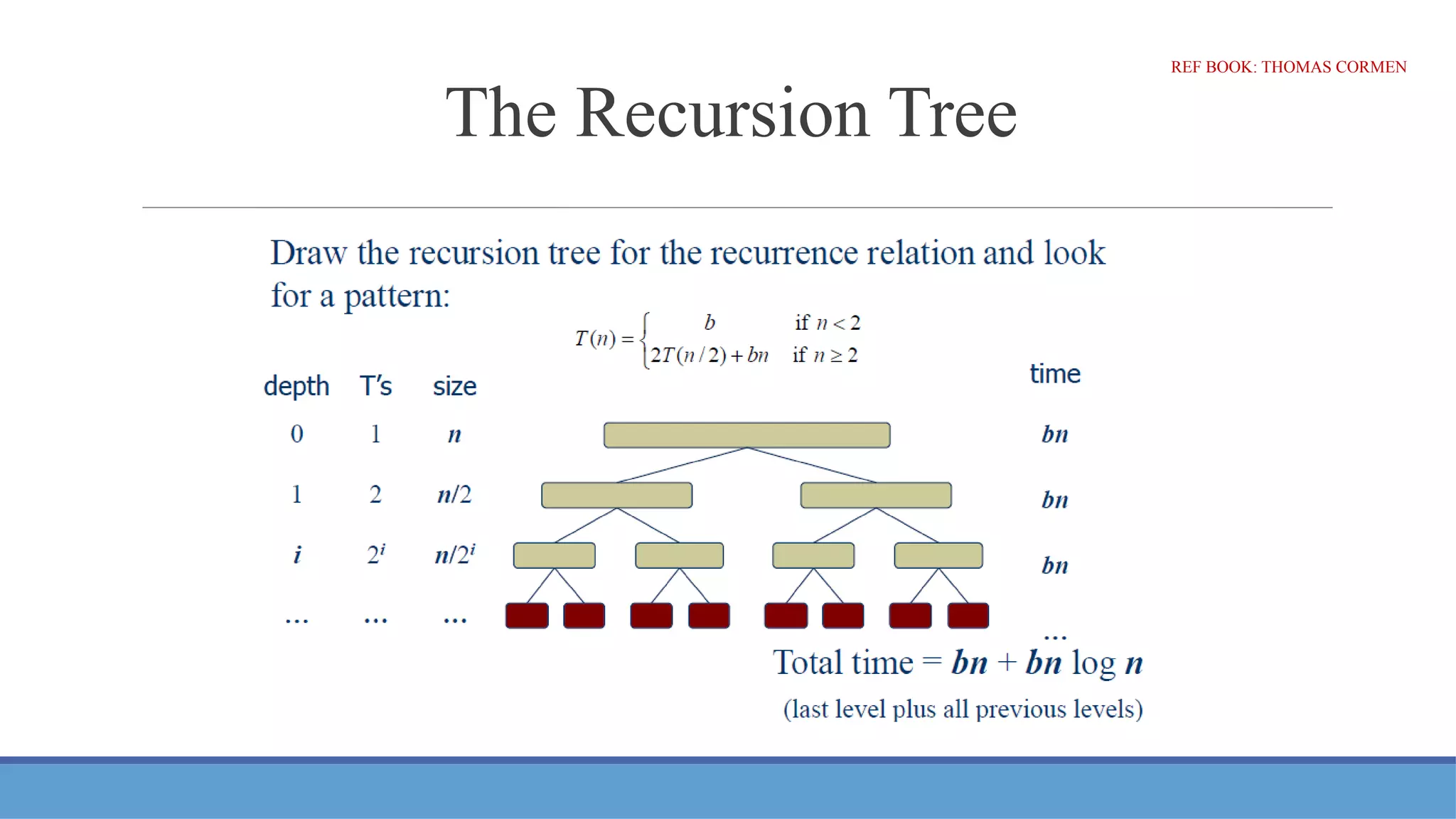 REF BOOK: THOMAS CORMEN

The Recursion Tree

Draw the recursion tree for the recurrence relation and look for a pattern:

$T(n) = \begin{cases} b & \text{if } n < 2 \\ 2T(n/2) + bn & \text{if } n \geq 2 \end{cases}$

| depth | T's | size | time |
|---|---|---|---|
| 0 | 1 | $n$ | $bn$ |
| 1 | 2 | $n/2$ | $bn$ |
| $i$ | $2^i$ | $n/2^i$ | $bn$ |
| … | … | … | … |

Total time = $bn + bn \log n$

(last level plus all previous levels)